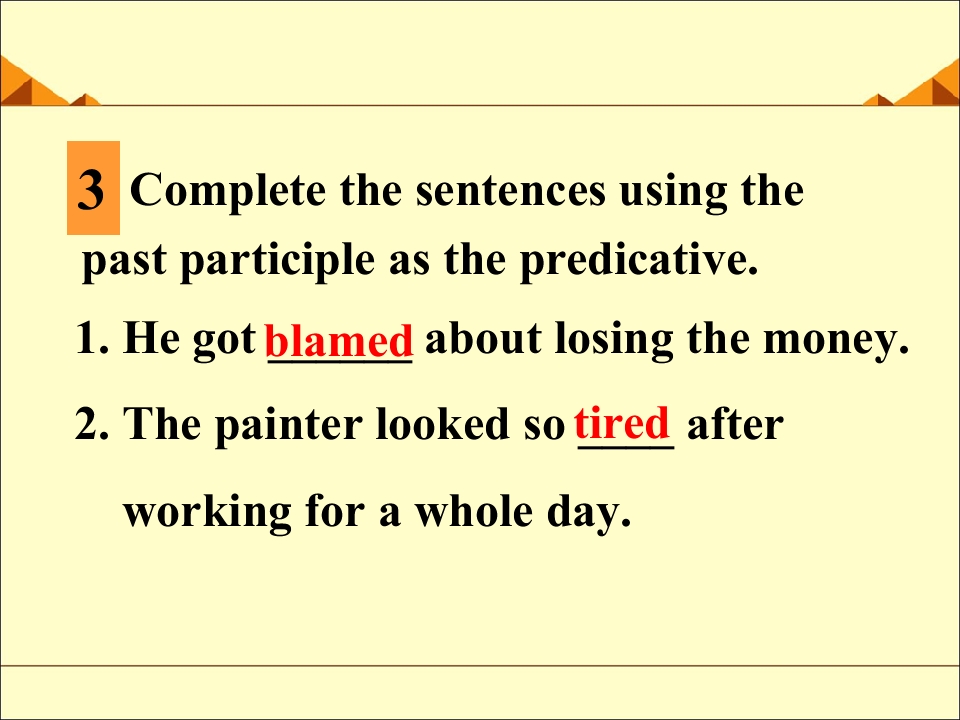 3 Complete the sentences using the past participle as the predicative.

1. He got blamed about losing the money.

2. The painter looked so tired after working for a whole day.